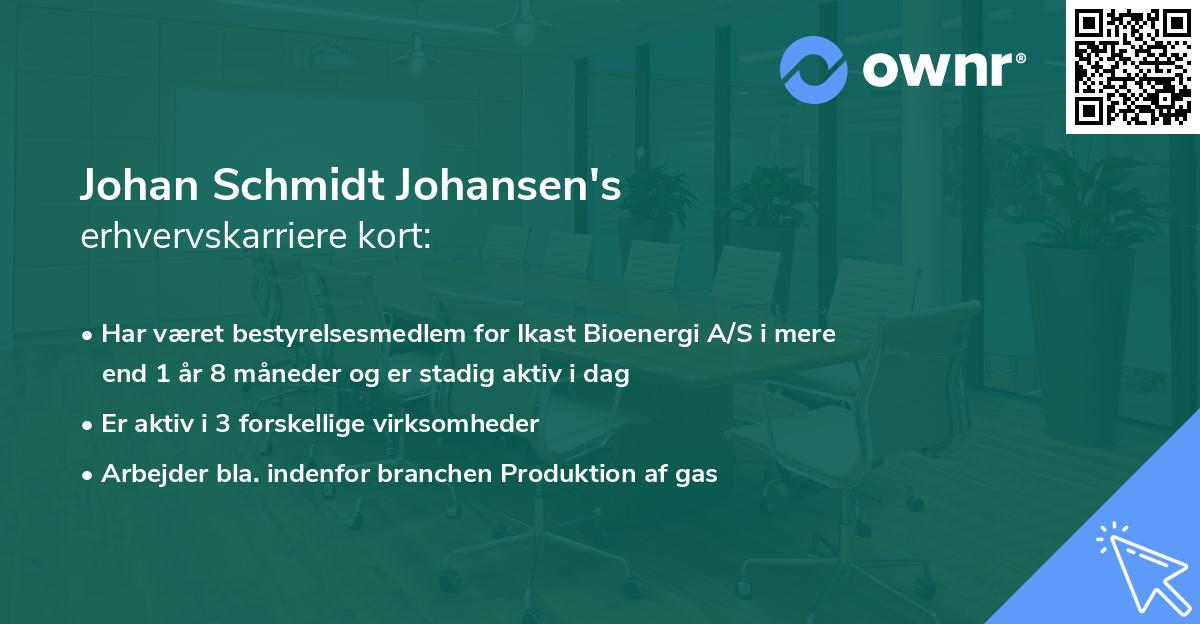 ownr®

Johan Schmidt Johansen's
erhvervskarriere kort:

• Har været bestyrelsesmedlem for Ikast Bioenergi A/S i mere end 1 år 8 måneder og er stadig aktiv i dag

• Er aktiv i 3 forskellige virksomheder

• Arbejder bla. indenfor branchen Produktion af gas